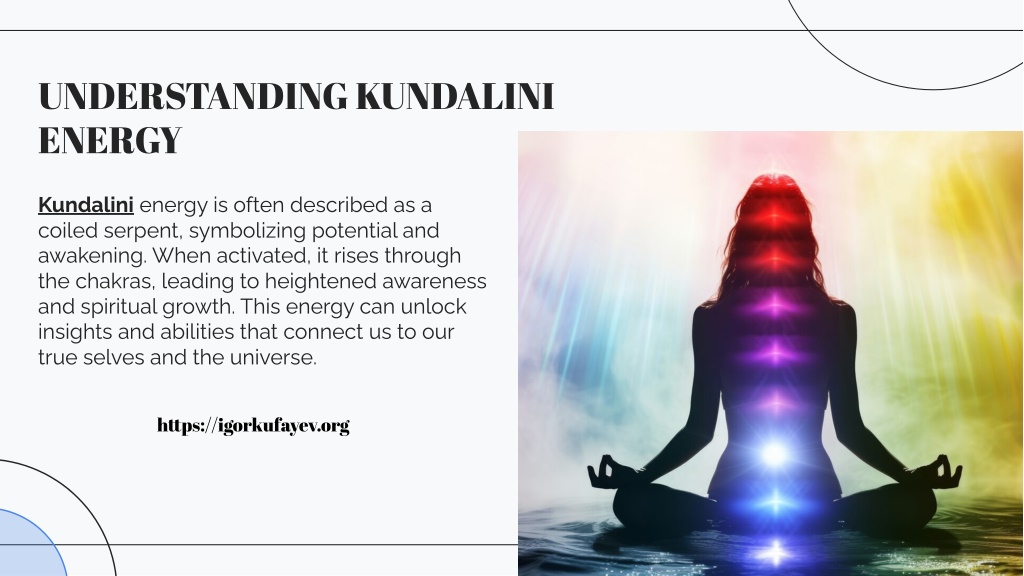 UNDERSTANDING KUNDALINI ENERGY

Kundalini energy is often described as a coiled serpent, symbolizing potential and awakening. When activated, it rises through the chakras, leading to heightened awareness and spiritual growth. This energy can unlock insights and abilities that connect us to our true selves and the universe.

https://igorkufayev.org